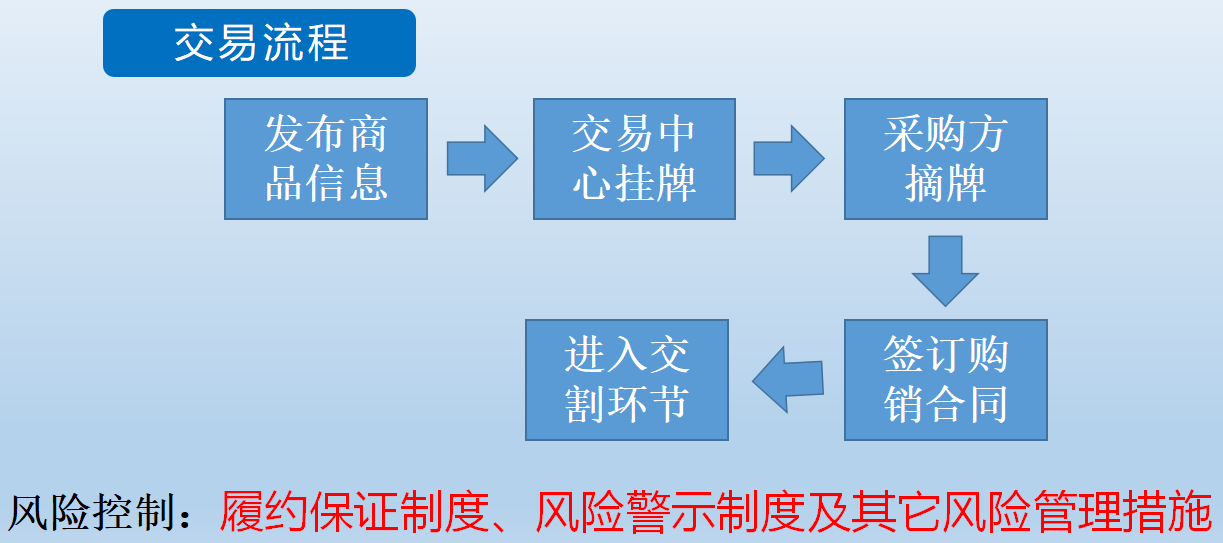 交易流程

发布商品信息

交易中心挂牌

采购方摘牌

签订购销合同

进入交割环节

风险控制：履约保证制度、风险警示制度及其它风险管理措施